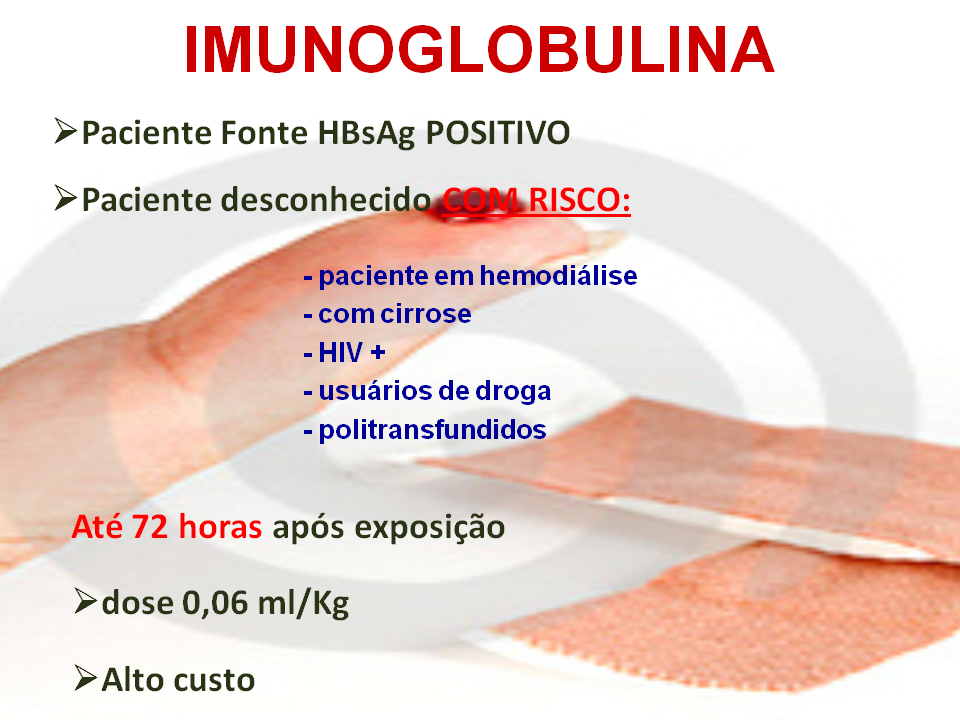 IMUNOGLOBULINA

➢Paciente Fonte HBsAg POSITIVO

➢Paciente desconhecido COM RISCO:

- paciente em hemodiálise
- com cirrose
- HIV +
- usuários de droga
- politransfundidos

Até 72 horas após exposição

➢dose 0,06 ml/Kg

➢Alto custo